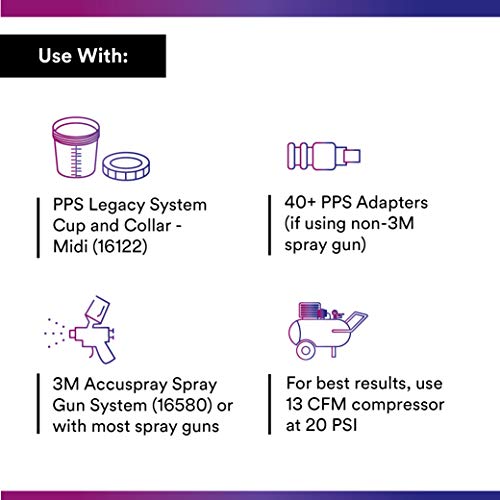 Use With:

PPS Legacy System Cup and Collar - Midi (16122)

40+ PPS Adapters (if using non-3M spray gun)

3M Accuspray Spray Gun System (16580) or with most spray guns

For best results, use 13 CFM compressor at 20 PSI